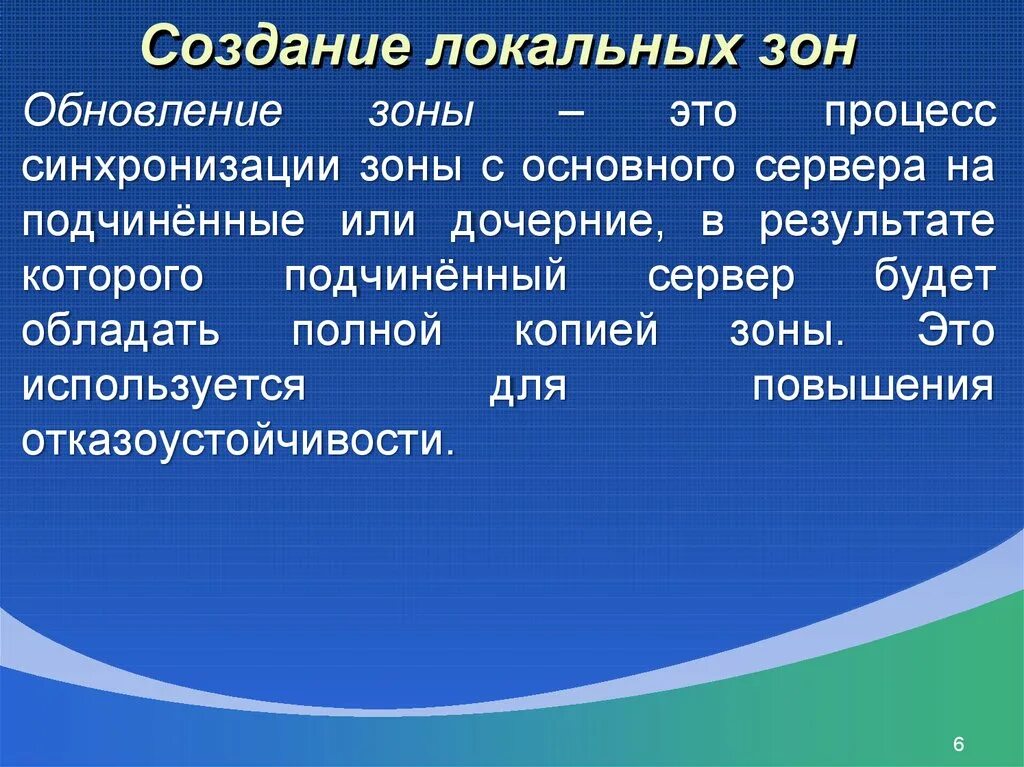 Создание локальных зон

Обновление зоны – это процесс синхронизации зоны с основного сервера на подчинённые или дочерние, в результате которого подчинённый сервер будет обладать полной копией зоны. Это используется для повышения отказоустойчивости.

6